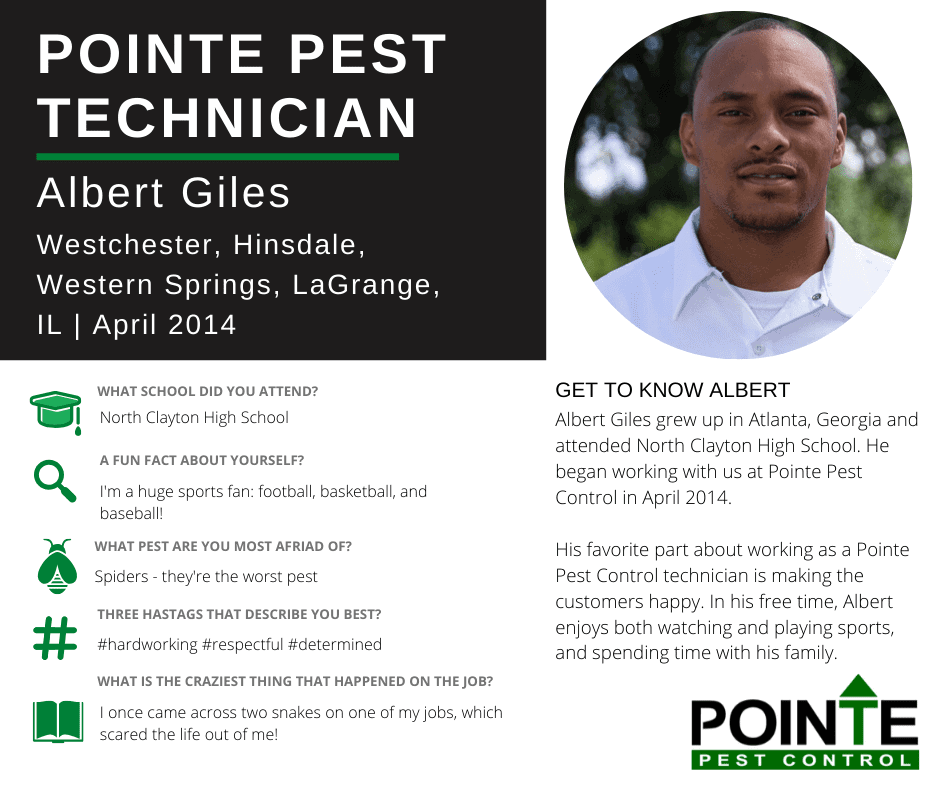 POINTE PEST TECHNICIAN

Albert Giles

Westchester, Hinsdale, Western Springs, LaGrange, IL | April 2014

WHAT SCHOOL DID YOU ATTEND?

North Clayton High School

A FUN FACT ABOUT YOURSELF?

I'm a huge sports fan: football, basketball, and baseball!

WHAT PEST ARE YOU MOST AFRIAD OF?

Spiders - they're the worst pest

THREE HASTAGS THAT DESCRIBE YOU BEST?

#hardworking #respectful #determined

WHAT IS THE CRAZIEST THING THAT HAPPENED ON THE JOB?

I once came across two snakes on one of my jobs, which scared the life out of me!

GET TO KNOW ALBERT

Albert Giles grew up in Atlanta, Georgia and attended North Clayton High School. He began working with us at Pointe Pest Control in April 2014.

His favorite part about working as a Pointe Pest Control technician is making the customers happy. In his free time, Albert enjoys both watching and playing sports, and spending time with his family.

POINTE
PEST CONTROL